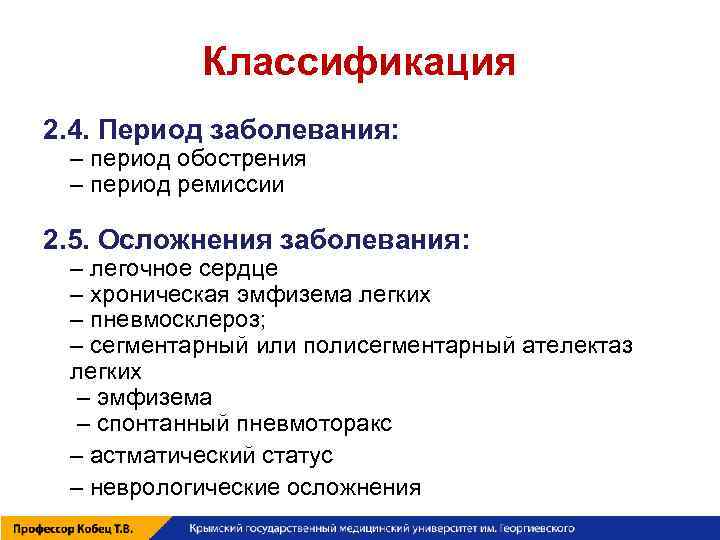 Классификация

2.4. Период заболевания:
– период обострения
– период ремиссии

2.5. Осложнения заболевания:
– легочное сердце
– хроническая эмфизема легких
– пневмосклероз;
– сегментарный или полисегментарный ателектаз легких
– эмфизема
– спонтанный пневмоторакс
– астматический статус
– неврологические осложнения

Профессор Кобец Т.В.
Крымский государственный медицинский университет им. Георгиевского